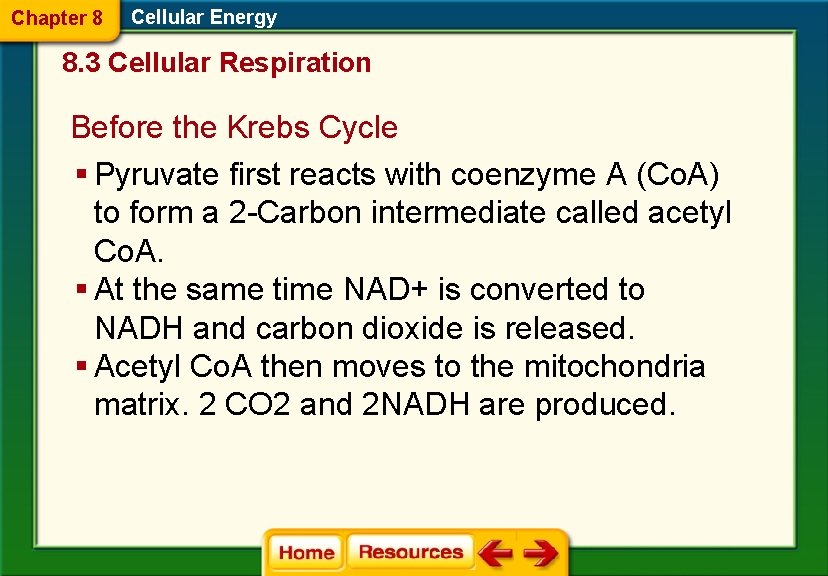 Chapter 8 Cellular Energy

8.3 Cellular Respiration

Before the Krebs Cycle

▪ Pyruvate first reacts with coenzyme A (CoA) to form a 2-Carbon intermediate called acetyl CoA.

▪ At the same time NAD+ is converted to NADH and carbon dioxide is released.

▪ Acetyl CoA then moves to the mitochondria matrix. 2 CO2 and 2NADH are produced.

Home Resources